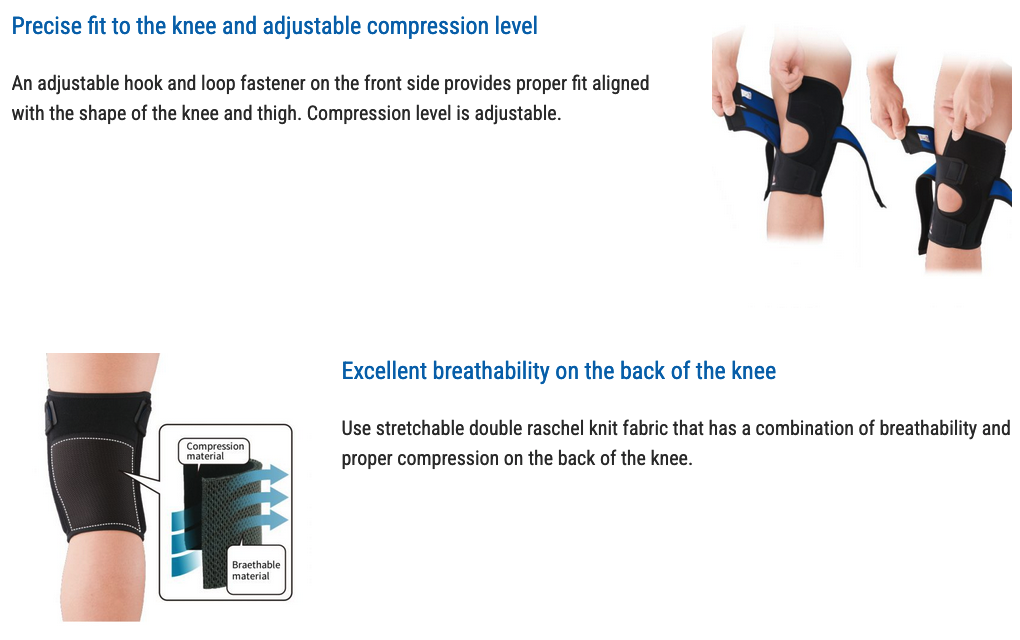 Precise fit to the knee and adjustable compression level

An adjustable hook and loop fastener on the front side provides proper fit aligned with the shape of the knee and thigh. Compression level is adjustable.

Compression material

Braethable material

Excellent breathability on the back of the knee

Use stretchable double raschel knit fabric that has a combination of breathability and proper compression on the back of the knee.